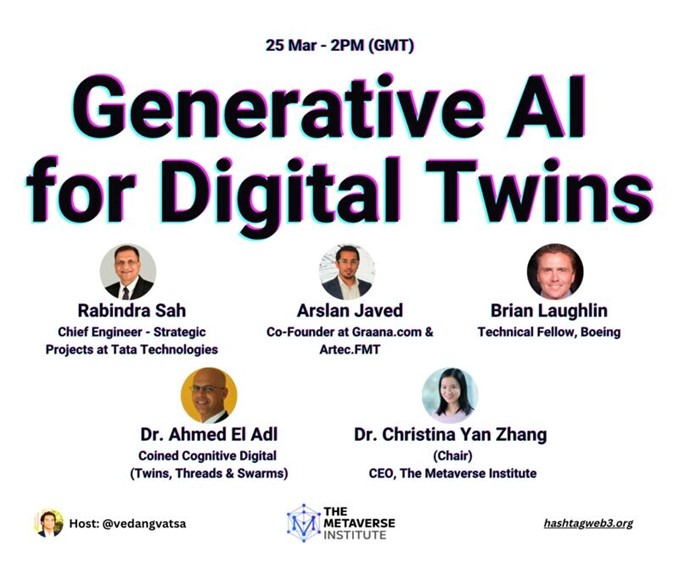 25 Mar - 2PM (GMT)

Generative AI for Digital Twins

Rabindra Sah
Chief Engineer - Strategic Projects at Tata Technologies

Arslan Javed
Co-Founder at Graana.com & Artec.FMT

Brian Laughlin
Technical Fellow, Boeing

Dr. Ahmed El Adl
Coined Cognitive Digital (Twins, Threads & Swarms)

Dr. Christina Yan Zhang
(Chair)
CEO, The Metaverse Institute

Host: @vedangvatsa

THE METAVERSE INSTITUTE

hashtagweb3.org